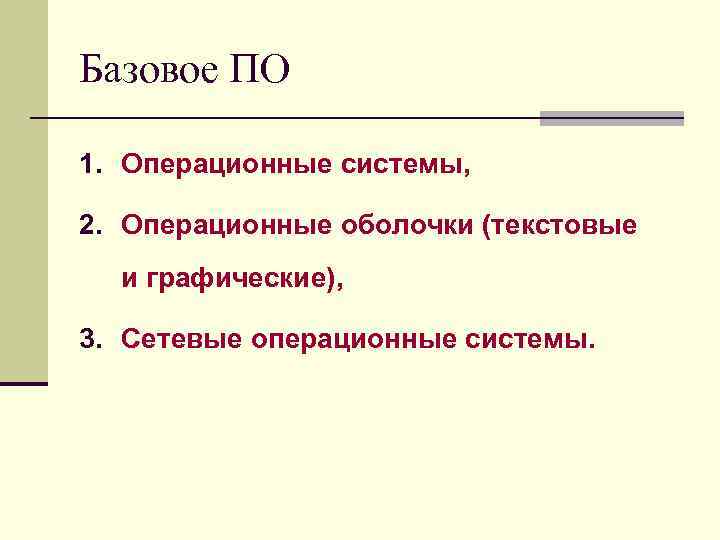 Базовое ПО

1. Операционные системы,
2. Операционные оболочки (текстовые и графические),
3. Сетевые операционные системы.